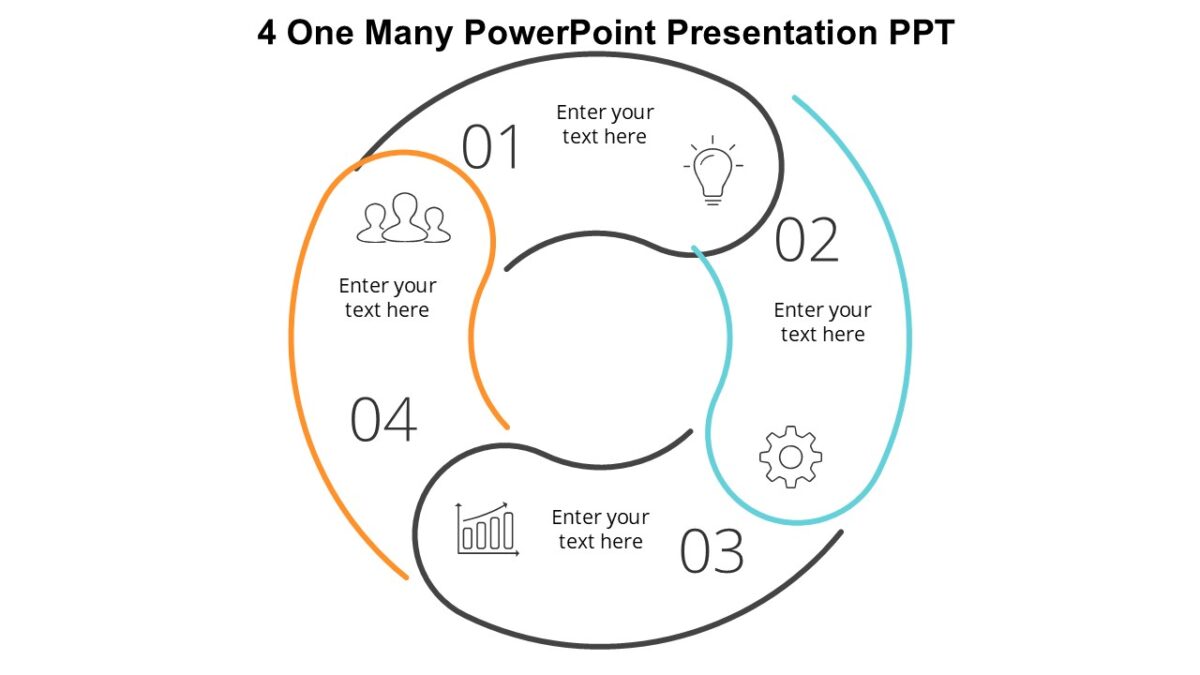 4 One Many PowerPoint Presentation PPT

01
Enter your text here

02
Enter your text here

03
Enter your text here

04
Enter your text here